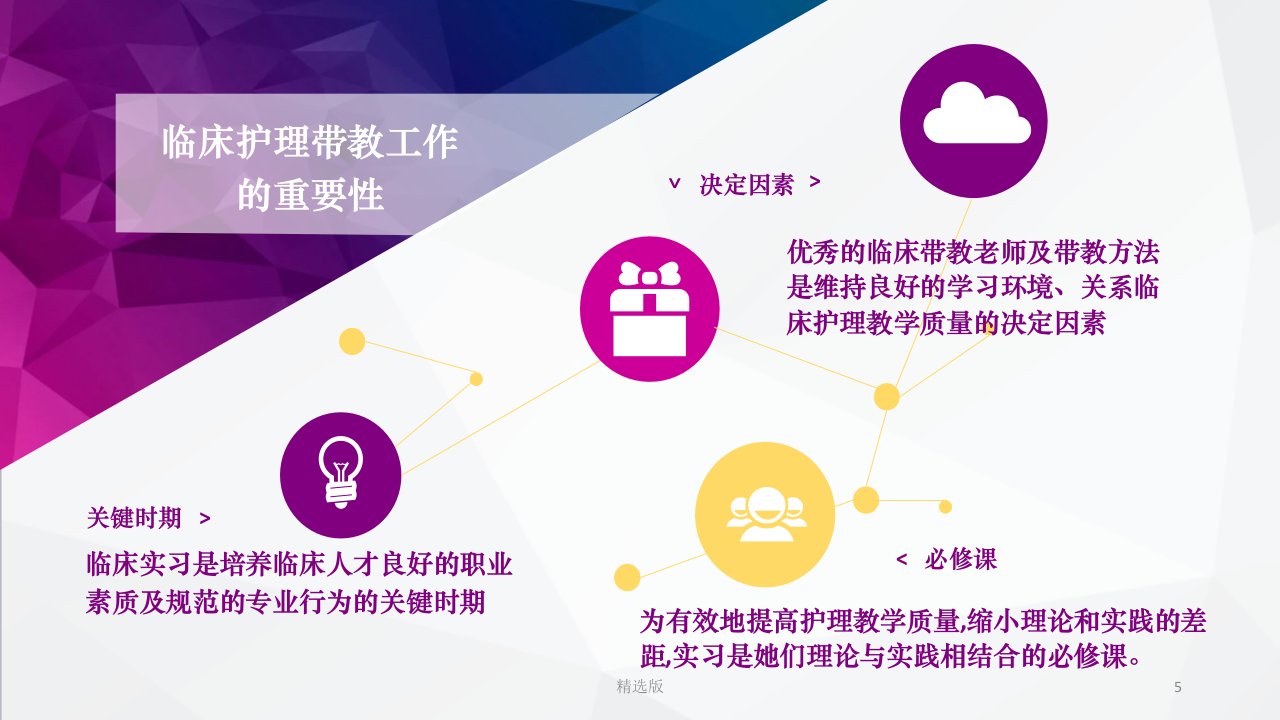 临床护理带教工作的重要性

v 决定因素 >

优秀的临床带教老师及带教方法是维持良好的学习环境、关系临床护理教学质量的决定因素

关键时期 >

临床实习是培养临床人才良好的职业素质及规范的专业行为的关键时期

< 必修课

为有效地提高护理教学质量,缩小理论和实践的差距,实习是她们理论与实践相结合的必修课。

精选版

5